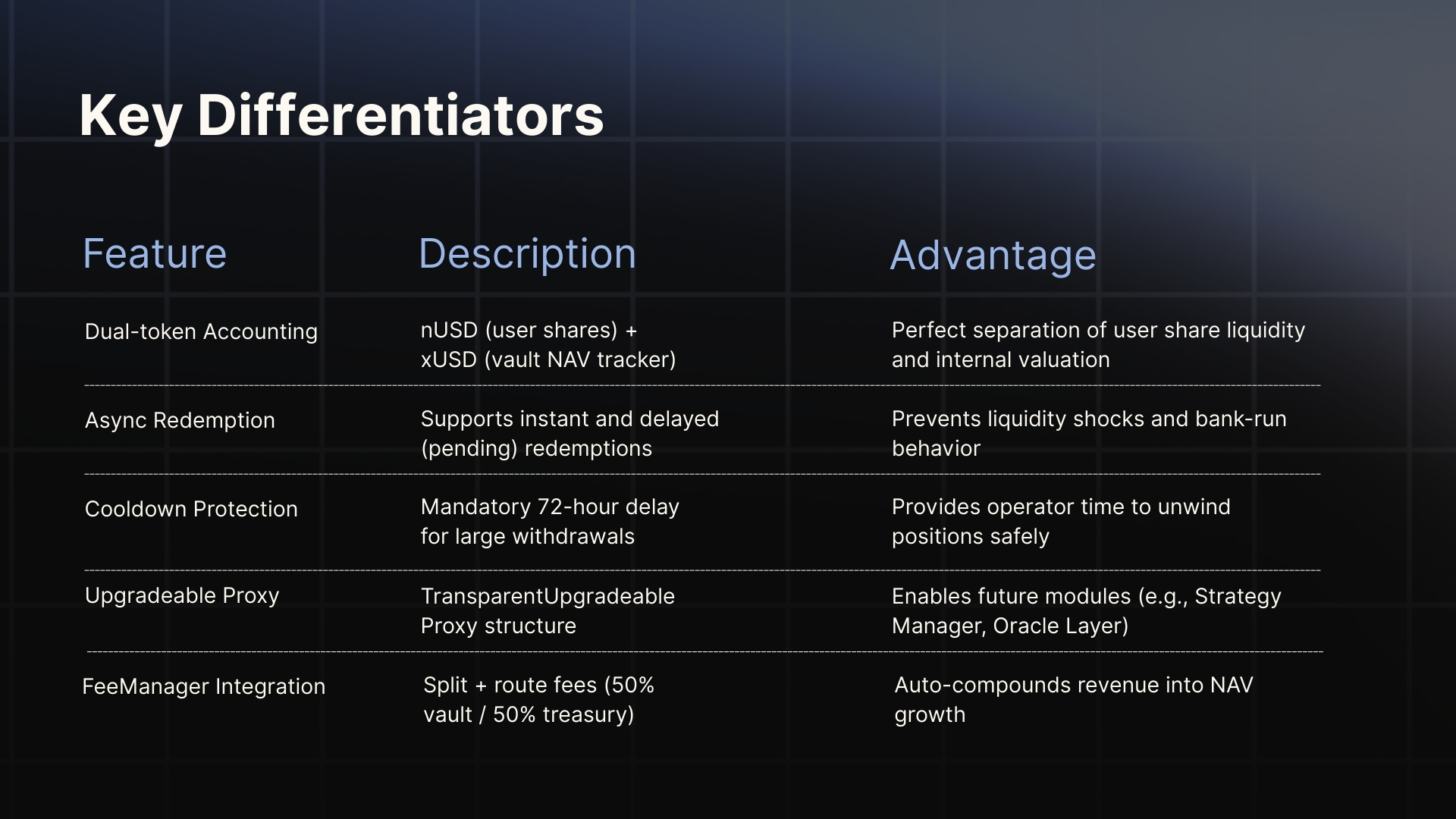 Key Differentiators

| Feature | Description | Advantage |
|---|---|---|
| Dual-token Accounting | nUSD (user shares) + xUSD (vault NAV tracker) | Perfect separation of user share liquidity and internal valuation |
| Async Redemption | Supports instant and delayed (pending) redemptions | Prevents liquidity shocks and bank-run behavior |
| Cooldown Protection | Mandatory 72-hour delay for large withdrawals | Provides operator time to unwind positions safely |
| Upgradeable Proxy | TransparentUpgradeable Proxy structure | Enables future modules (e.g., Strategy Manager, Oracle Layer) |
| FeeManager Integration | Split + route fees (50% vault / 50% treasury) | Auto-compounds revenue into NAV growth |